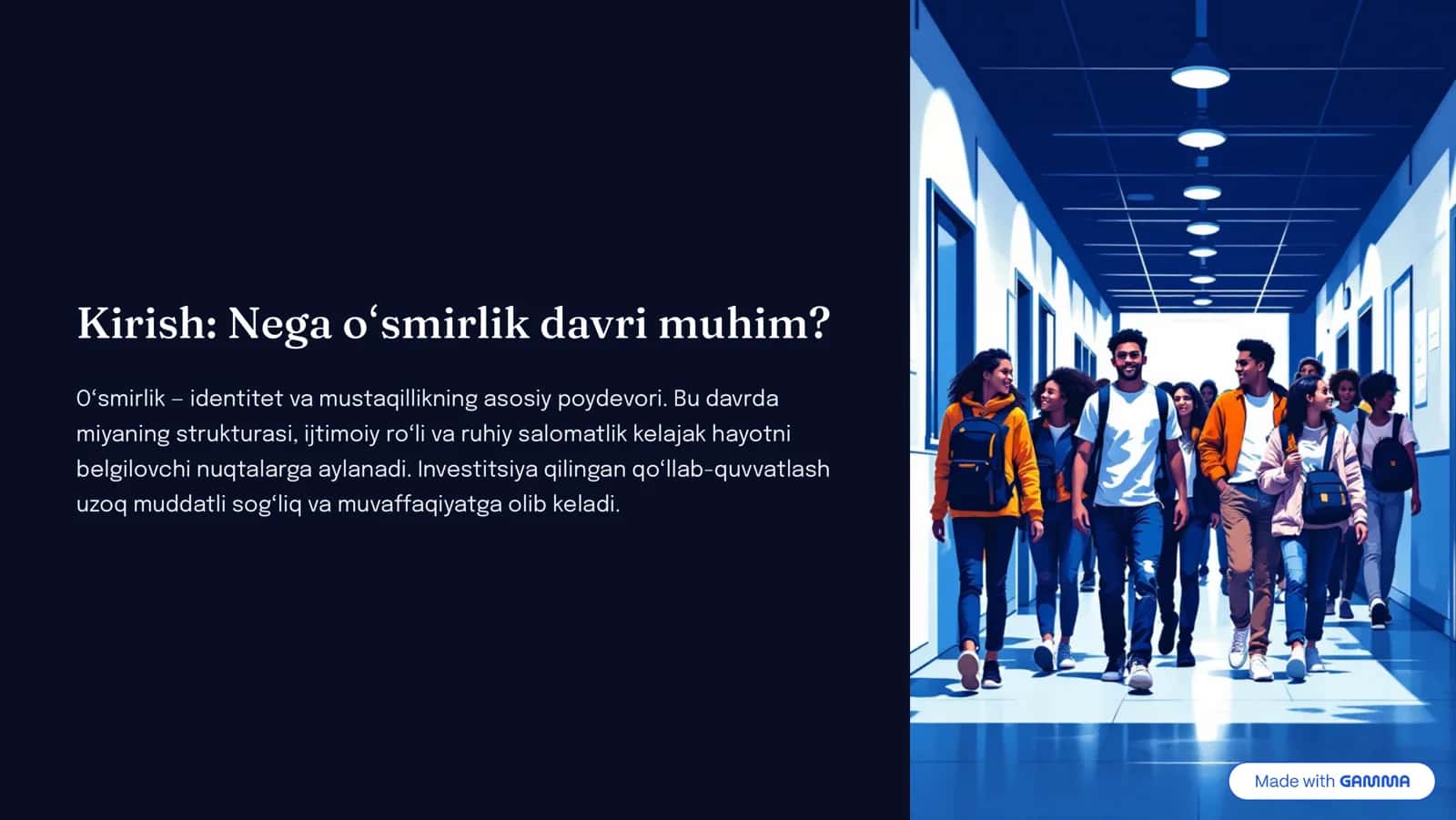 Kirish: Nega oʻsmirlik davri muhim?

Oʻsmirlik – identitet va mustaqillikning asosiy poydevori. Bu davrda miyaning strukturasi, ijtimoiy roʻli va ruhiy salomatlik kelajak hayotni belgilovchi nuqtalarga aylanadi. Investitsiya qilingan qoʻllab-quvvatlash uzoq muddatli sogʻliq va muvaffaqiyatga olib keladi.

Made with GAMMA